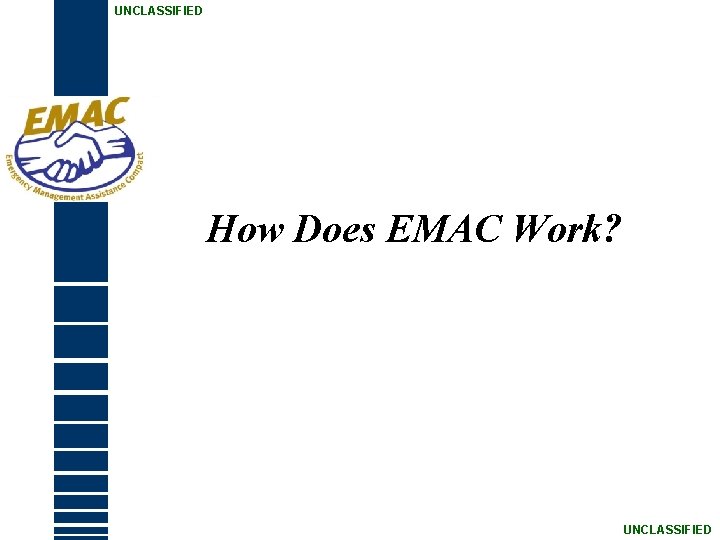 UNCLASSIFIED

EMAC
Emergency Management Assistance Compact

How Does EMAC Work?

UNCLASSIFIED